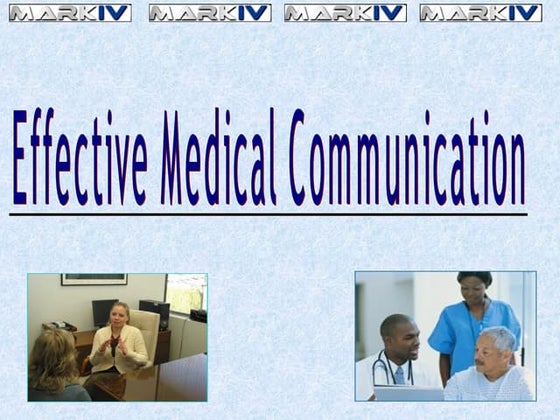 MARKIV MARKIV MARKIV MARKIV

Effective Medical Communication